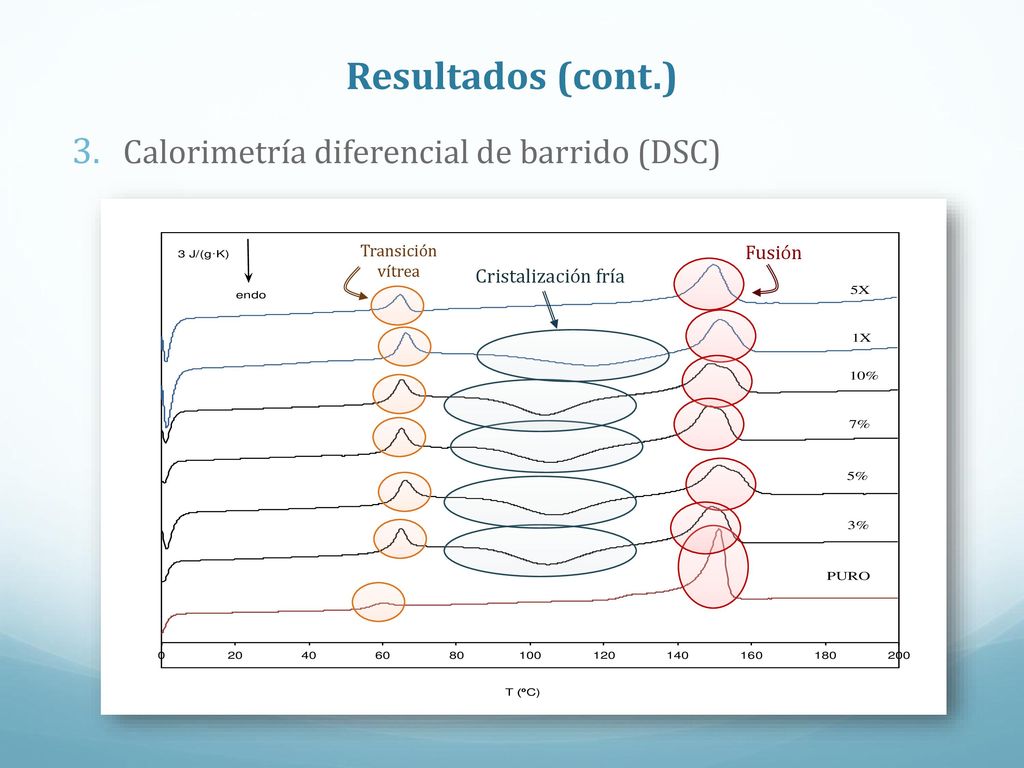 Resultados (cont.)

3. Calorimetría diferencial de barrido (DSC)

3 J/(g·K)

endo

Transición vítrea

Cristalización fría

Fusión

5X

1X

10%

7%

5%

3%

PURO

0 20 40 60 80 100 120 140 160 180 200

T (ºC)